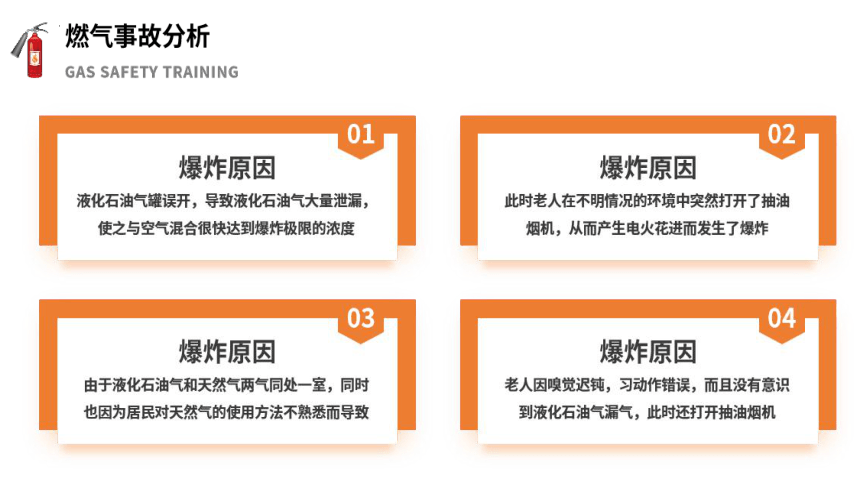 燃气事故分析
GAS SAFETY TRAINING

01
爆炸原因
液化石油气罐误开，导致液化石油气大量泄漏，使之与空气混合很快达到爆炸极限的浓度

02
爆炸原因
此时老人在不明情况的环境中突然打开了抽油烟机，从而产生电火花进而发生了爆炸

03
爆炸原因
由于液化石油气和天然气两气同处一室，同时也因为居民对天然气的使用方法不熟悉而导致

04
爆炸原因
老人因嗅觉迟钝，习动作错误，而且没有意识到液化石油气漏气，此时还打开抽油烟机